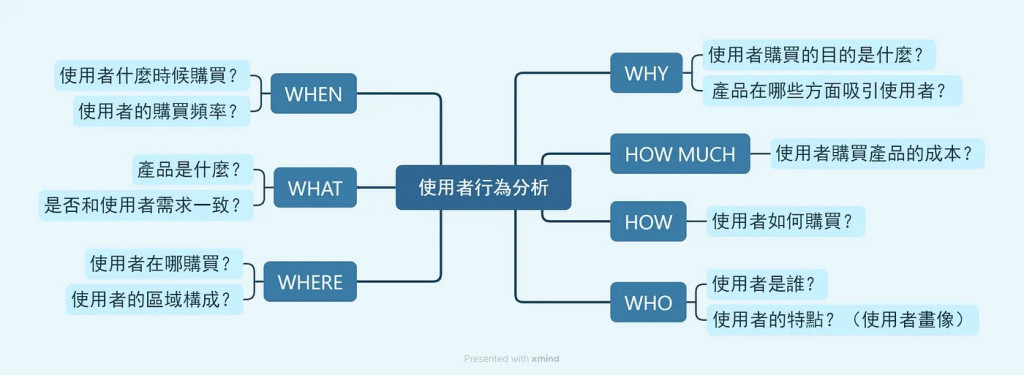 使用者行為分析

WHEN
使用者什麼時候購買？
使用者的購買頻率？

WHAT
產品是什麼？
是否和使用者需求一致？

WHERE
使用者在哪購買？
使用者的區域構成？

WHY
使用者購買的目的是什麼？
產品在哪些方面吸引使用者？

HOW MUCH
使用者購買產品的成本？

HOW
使用者如何購買？

WHO
使用者是誰？
使用者的特點？（使用者畫像）

Presented with xmind